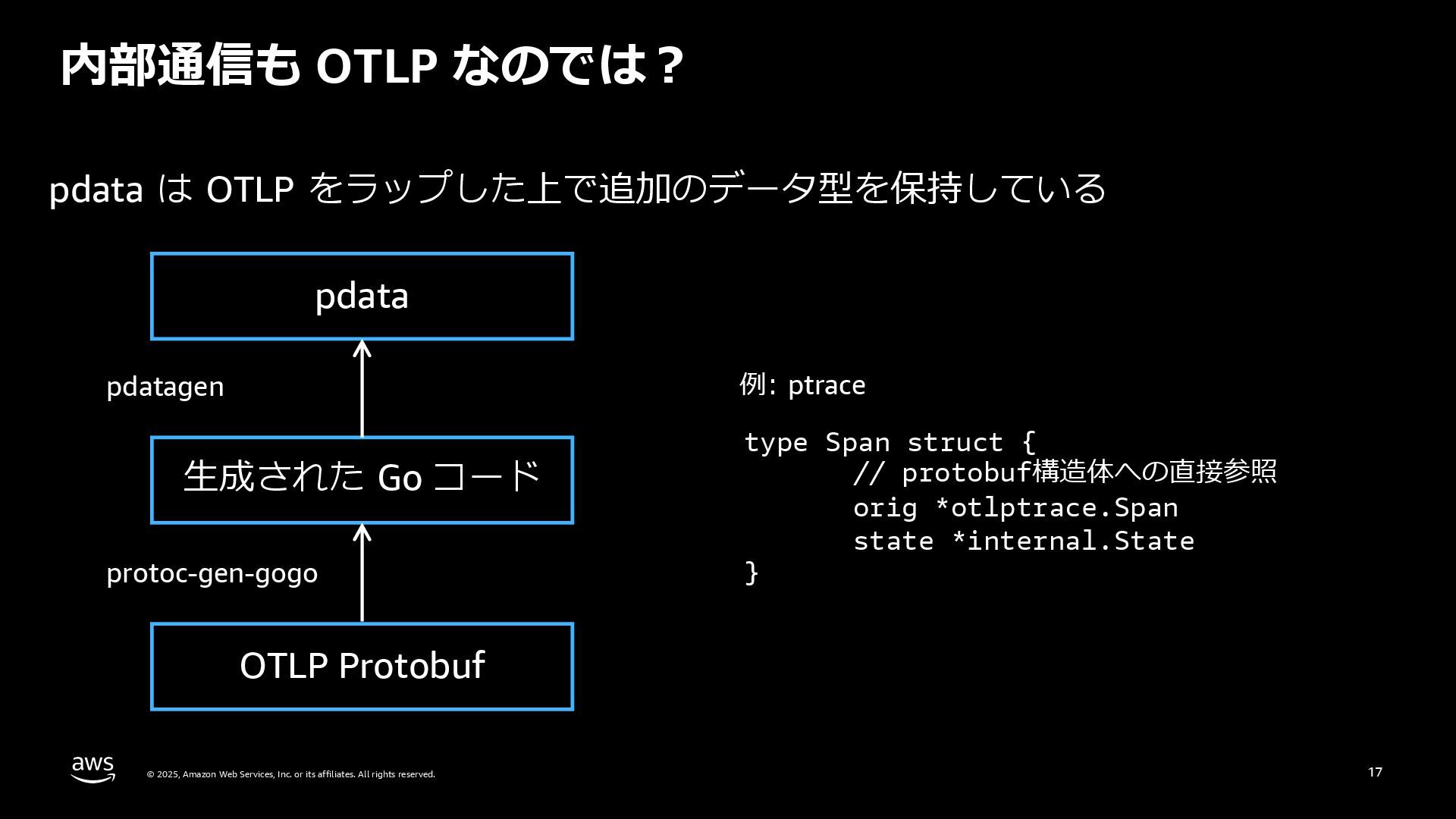 内部通信も OTLP なのでは？

pdata は OTLP をラップした上で追加のデータ型を保持している

pdata

pdatagen

生成された Go コード

protoc-gen-gogo

OTLP Protobuf

例: ptrace

type Span struct {
	// protobuf構造体への直接参照
	orig *otlptrace.Span
	state *internal.State
}

aws

© 2025, Amazon Web Services, Inc. or its affiliates. All rights reserved.

17